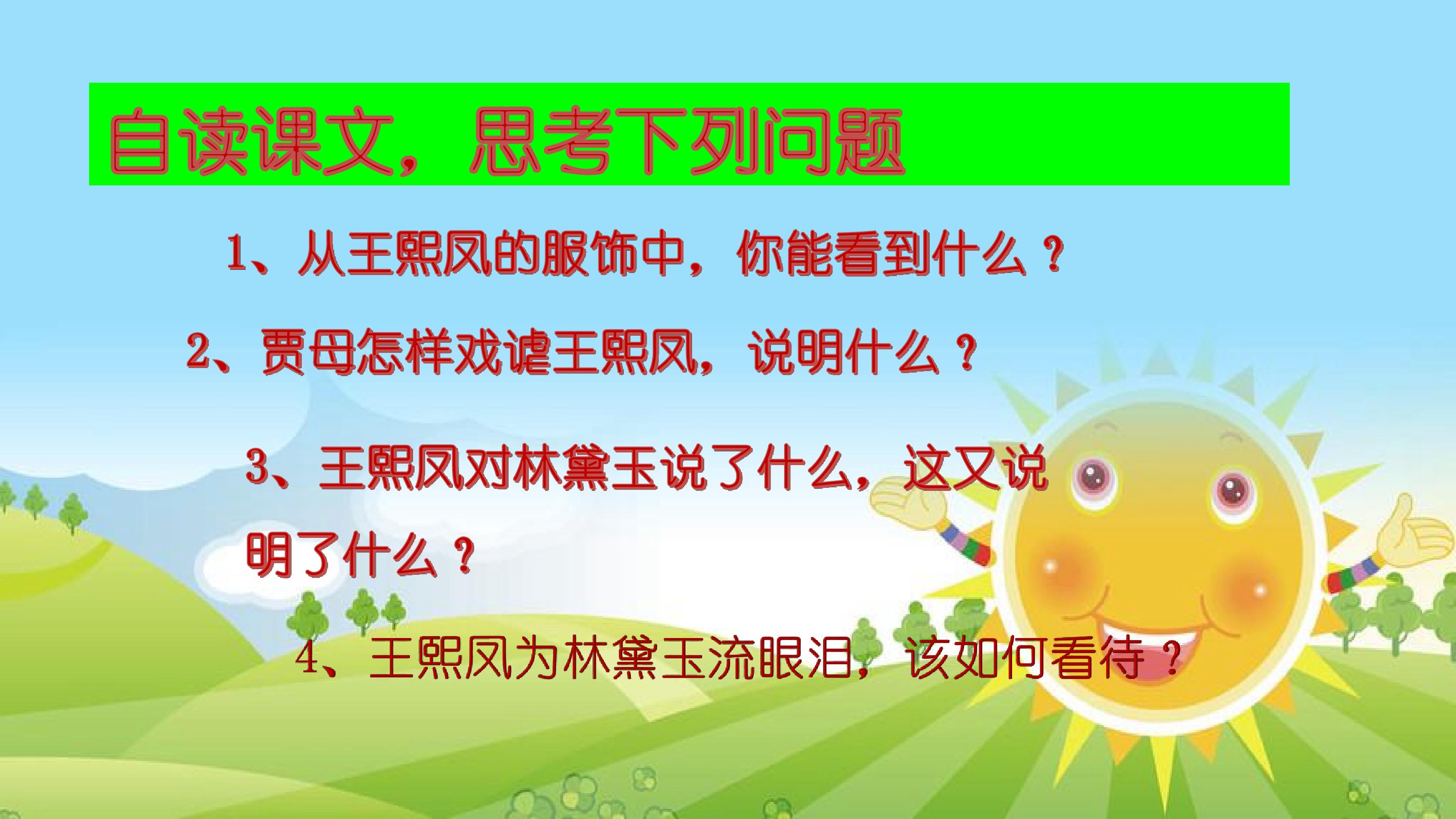 自读课文，思考下列问题

1、从王熙凤的服饰中，你能看到什么？

2、贾母怎样戏谑王熙凤，说明什么？

3、王熙凤对林黛玉说了什么，这又说明了什么？

4、王熙凤为林黛玉流眼泪，该如何看待？